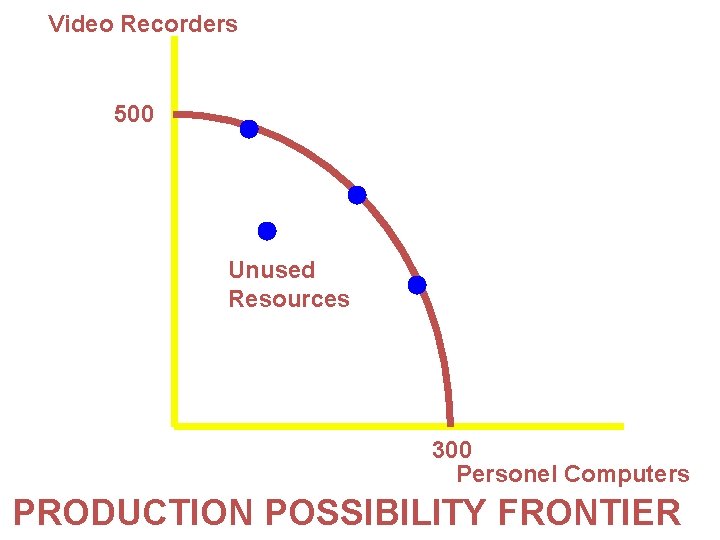 Video Recorders

500

Unused
Resources

300

Personel Computers

PRODUCTION POSSIBILITY FRONTIER